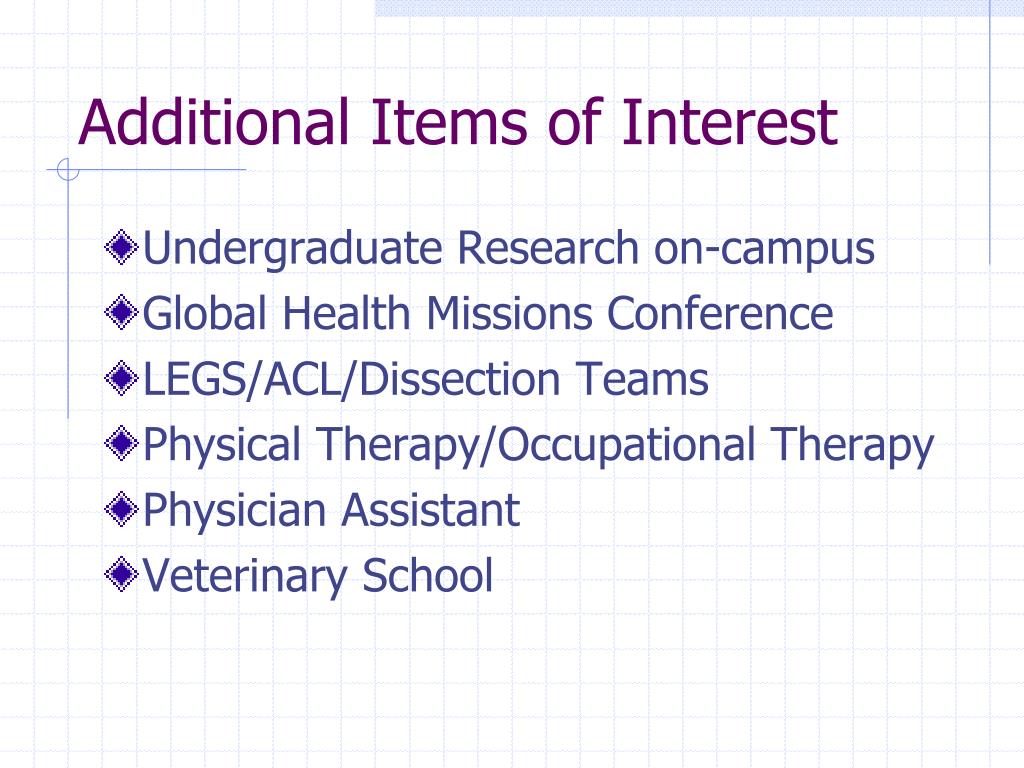 Additional Items of Interest

Undergraduate Research on-campus
Global Health Missions Conference
LEGS/ACL/Dissection Teams
Physical Therapy/Occupational Therapy
Physician Assistant
Veterinary School